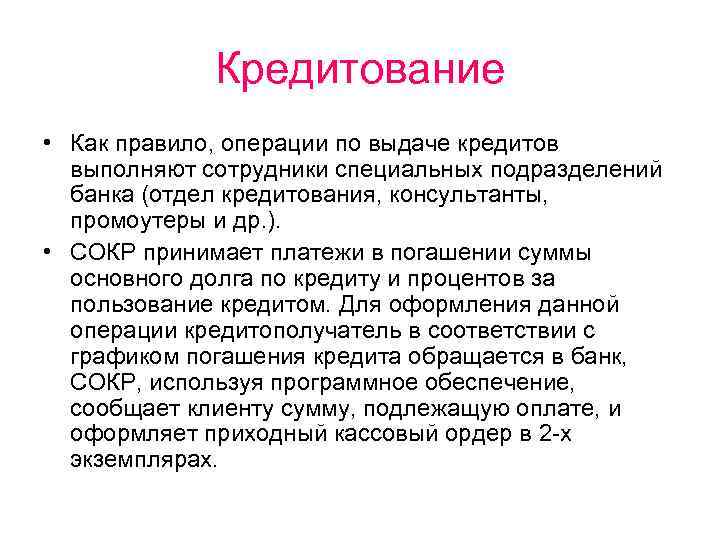 Кредитование

• Как правило, операции по выдаче кредитов выполняют сотрудники специальных подразделений банка (отдел кредитования, консультанты, промоутеры и др.).

• СОКР принимает платежи в погашении суммы основного долга по кредиту и процентов за пользование кредитом. Для оформления данной операции кредитополучатель в соответствии с графиком погашения кредита обращается в банк, СОКР, используя программное обеспечение, сообщает клиенту сумму, подлежащую оплате, и оформляет приходный кассовый ордер в 2-х экземплярах.